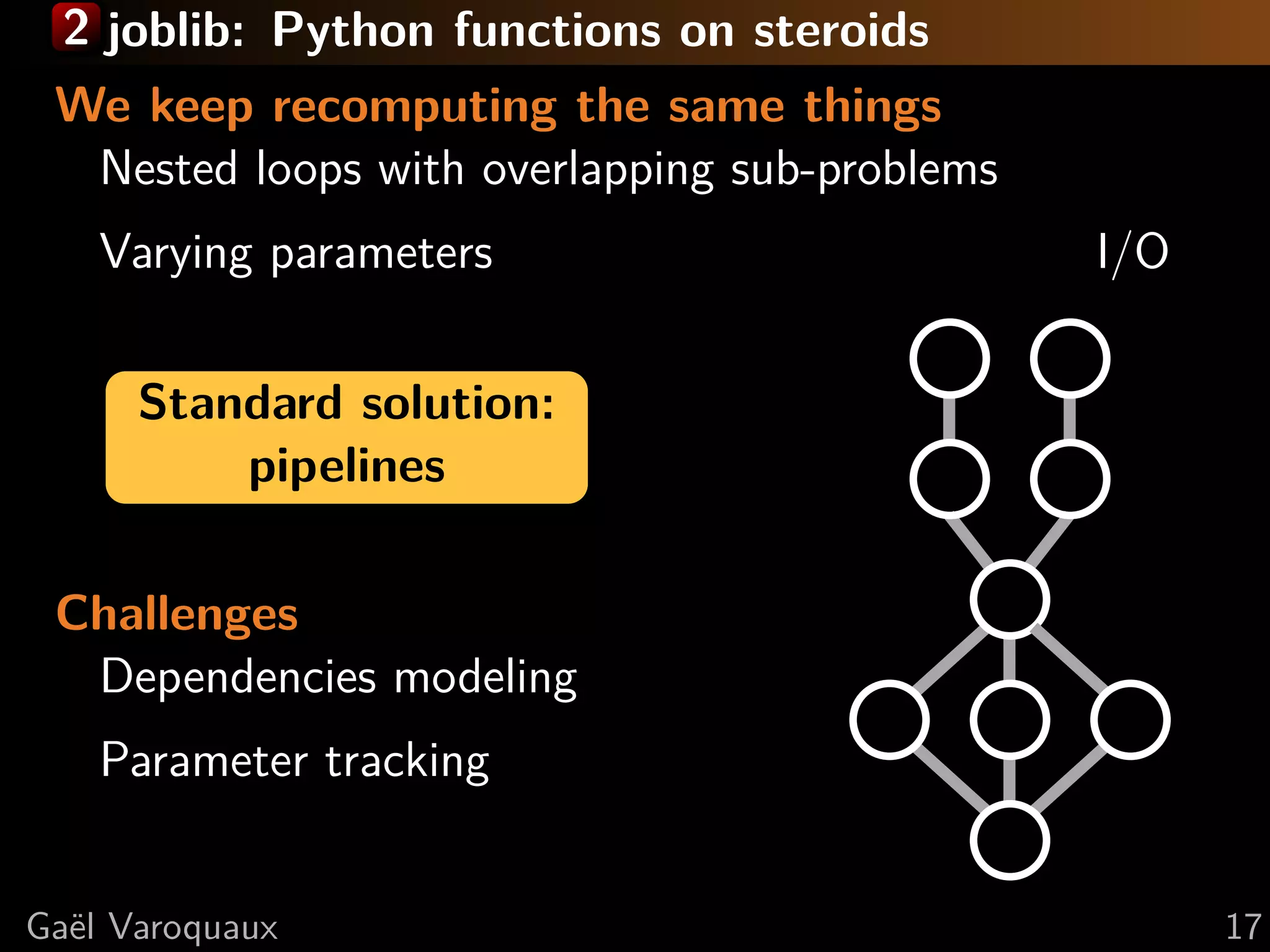 2 joblib: Python functions on steroids

We keep recomputing the same things

Nested loops with overlapping sub-problems

Varying parameters

I/O

Standard solution: pipelines

Challenges

Dependencies modeling

Parameter tracking

Gaël Varoquaux 17